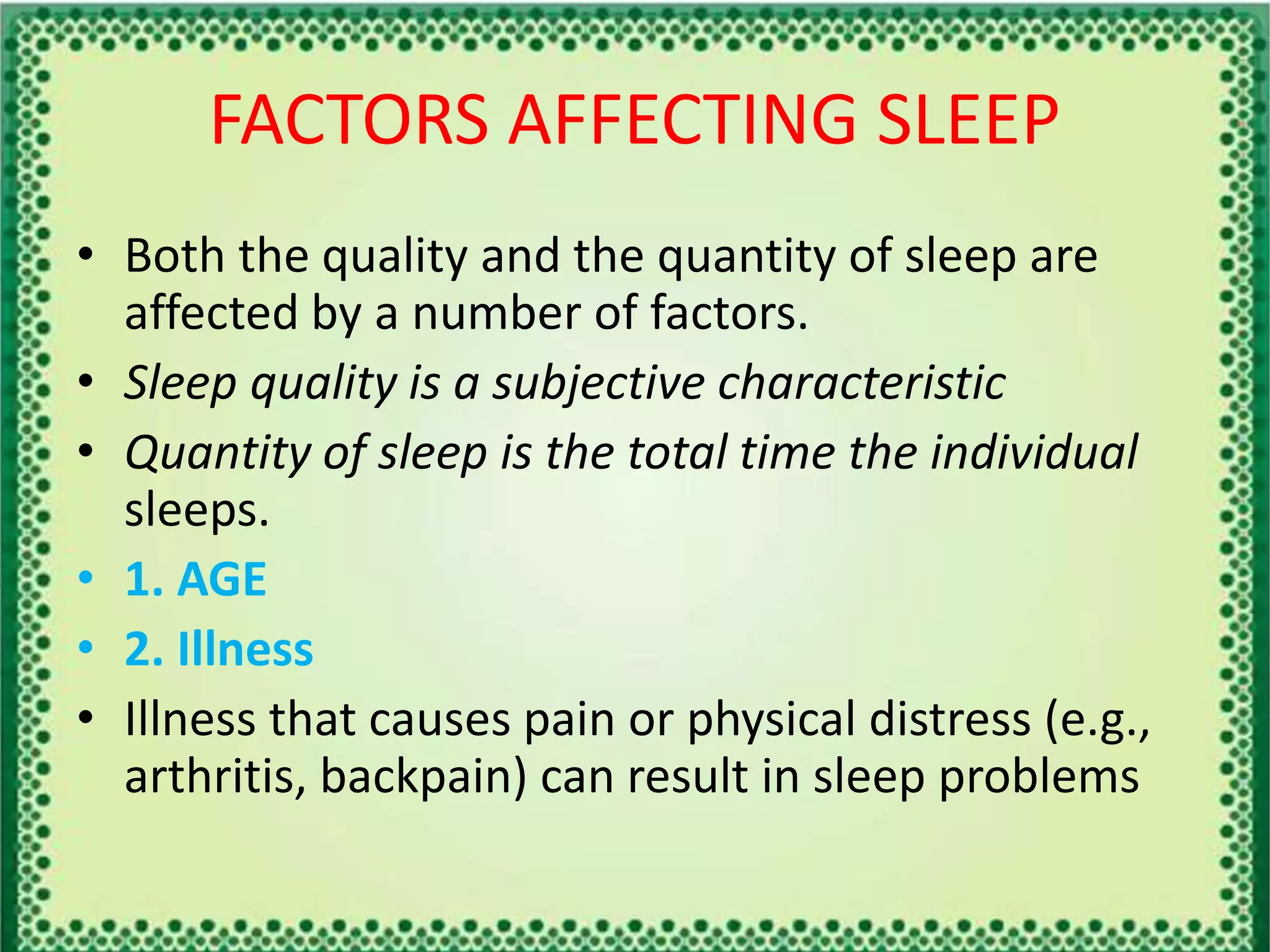 FACTORS AFFECTING SLEEP

• Both the quality and the quantity of sleep are affected by a number of factors.
• Sleep quality is a subjective characteristic
• Quantity of sleep is the total time the individual sleeps.
• 1. AGE
• 2. Illness
• Illness that causes pain or physical distress (e.g., arthritis, backpain) can result in sleep problems